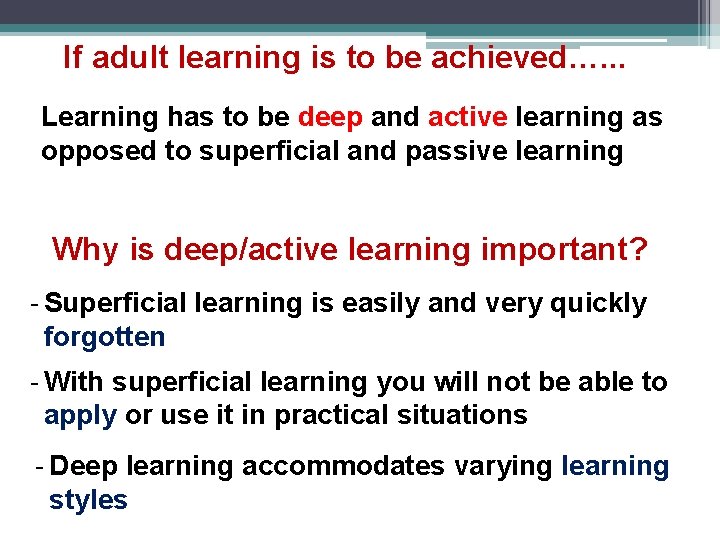 If adult learning is to be achieved…...

Learning has to be deep and active learning as opposed to superficial and passive learning

Why is deep/active learning important?

- Superficial learning is easily and very quickly forgotten

- With superficial learning you will not be able to apply or use it in practical situations

- Deep learning accommodates varying learning styles